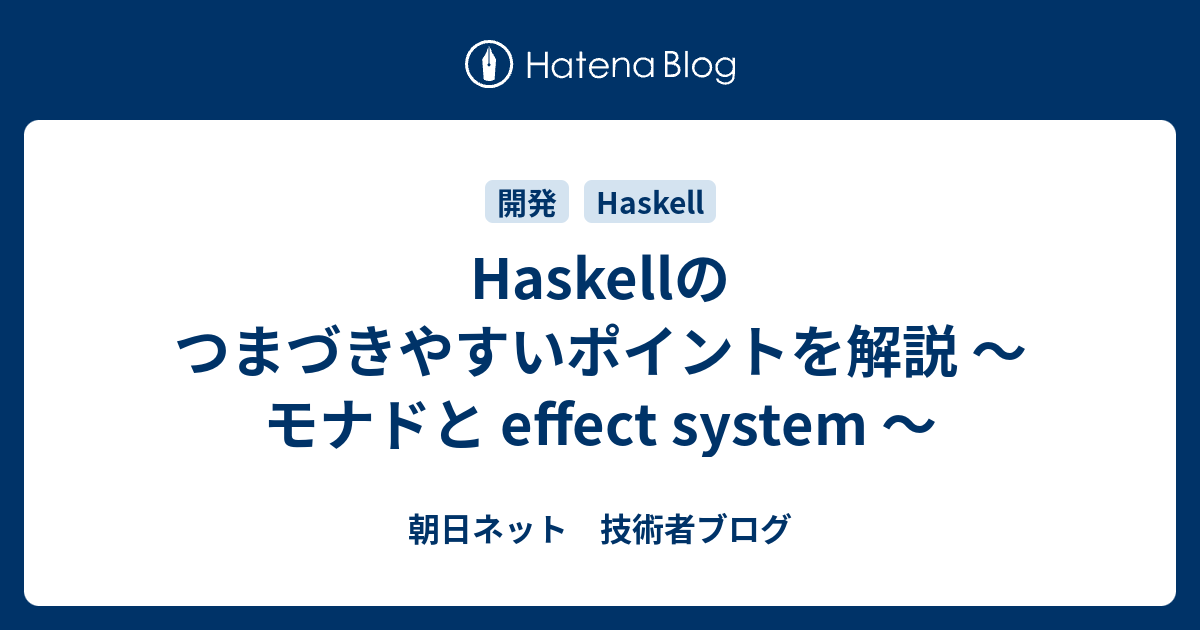 Hatena Blog

開発 Haskell

Haskellの
つまづきやすいポイントを解説 〜
モナドと effect system 〜

朝日ネット　技術者ブログ